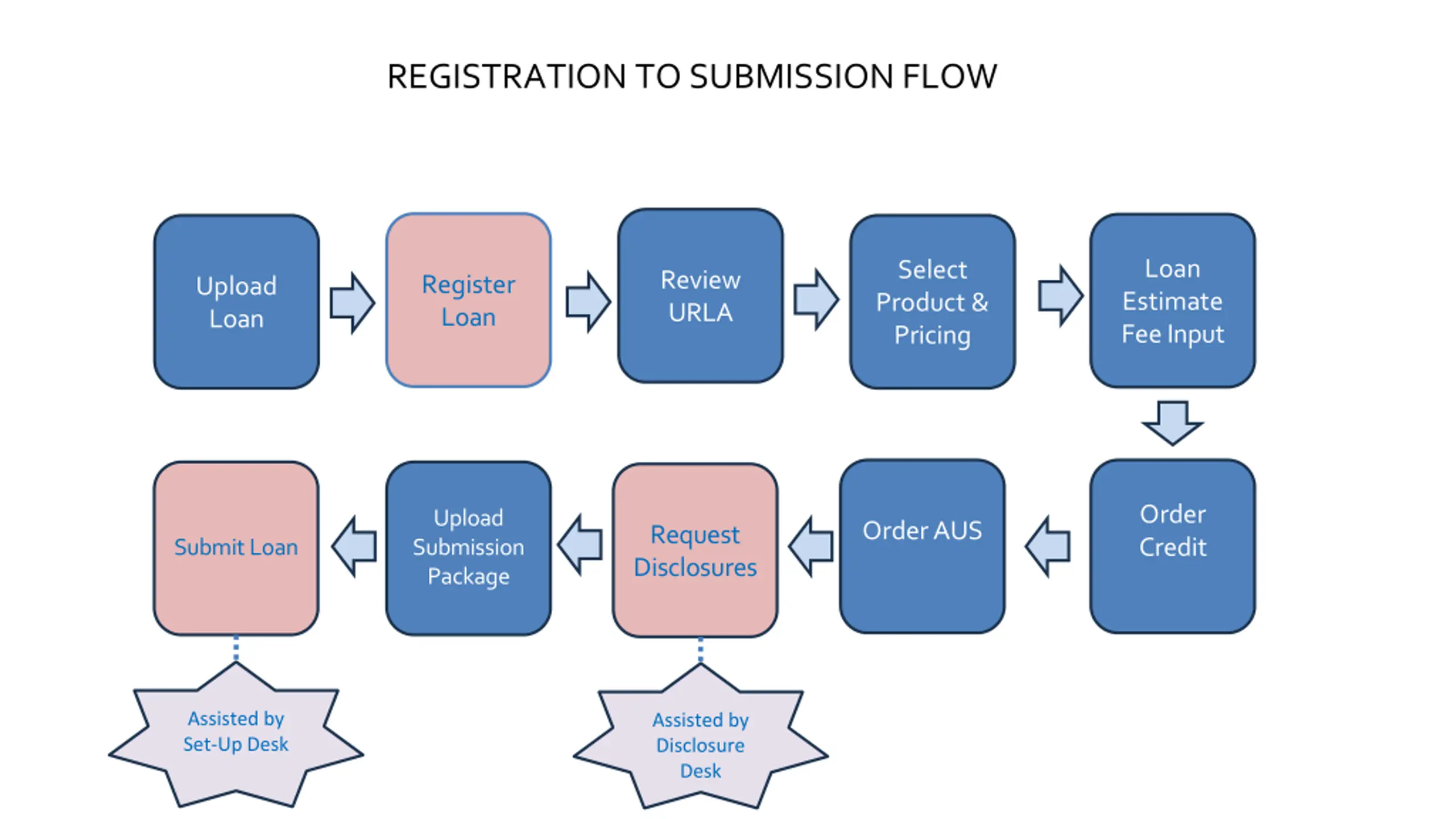 REGISTRATION TO SUBMISSION FLOW

Upload Loan

Register Loan

Review URLA

Select Product & Pricing

Loan Estimate Fee Input

Order Credit

Order AUS

Request Disclosures

Upload Submission Package

Submit Loan

Assisted by Set-Up Desk

Assisted by Disclosure Desk